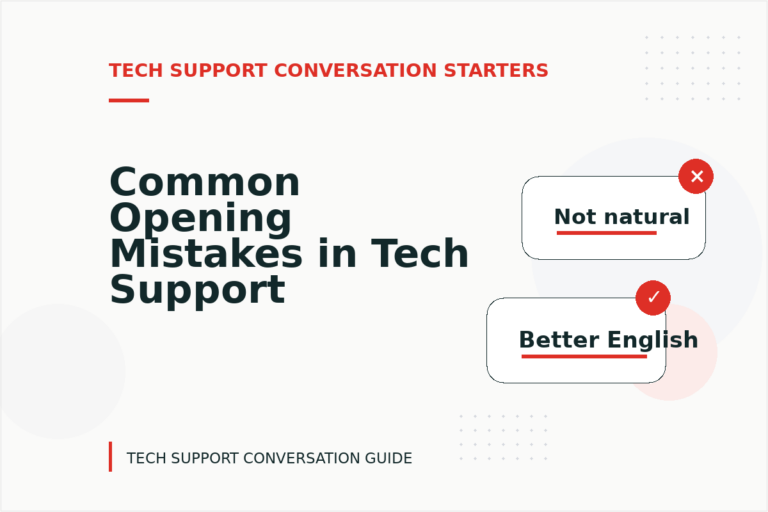 TECH SUPPORT CONVERSATION STARTERS

Common Opening Mistakes in Tech Support

Not natural

Better English

TECH SUPPORT CONVERSATION GUIDE